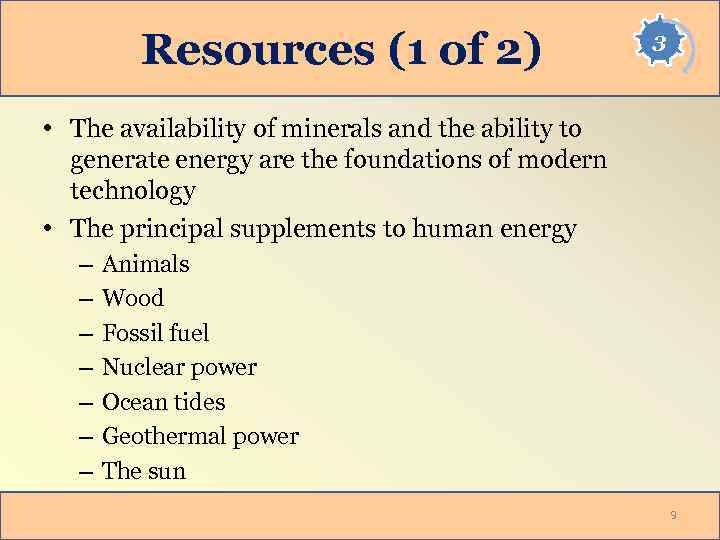 Resources (1 of 2)

3

• The availability of minerals and the ability to generate energy are the foundations of modern technology
• The principal supplements to human energy
– Animals
– Wood
– Fossil fuel
– Nuclear power
– Ocean tides
– Geothermal power
– The sun

9